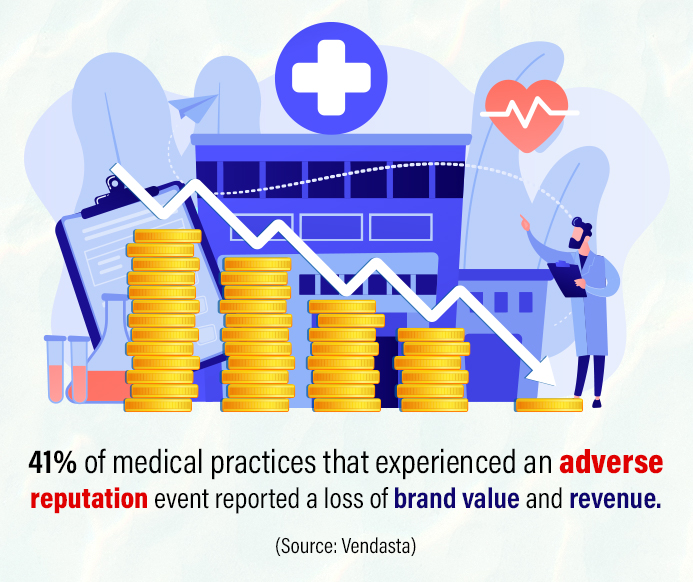 41% of medical practices that experienced an adverse reputation event reported a loss of brand value and revenue.

(Source: Vendasta)